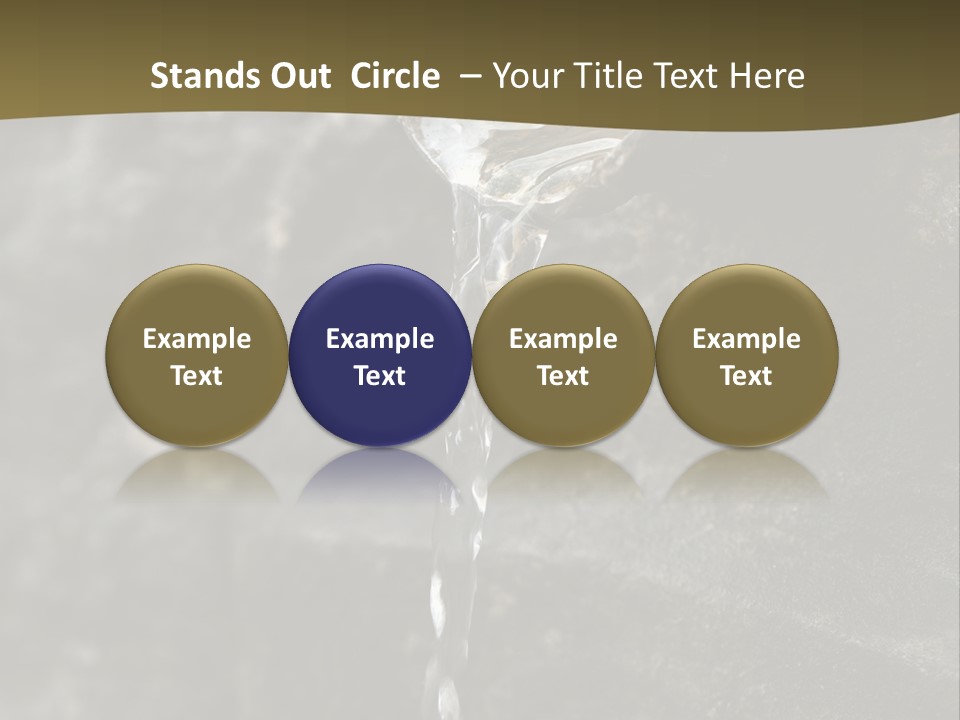 Stands Out Circle – Your Title Text Here

Example Text

Example Text

Example Text

Example Text